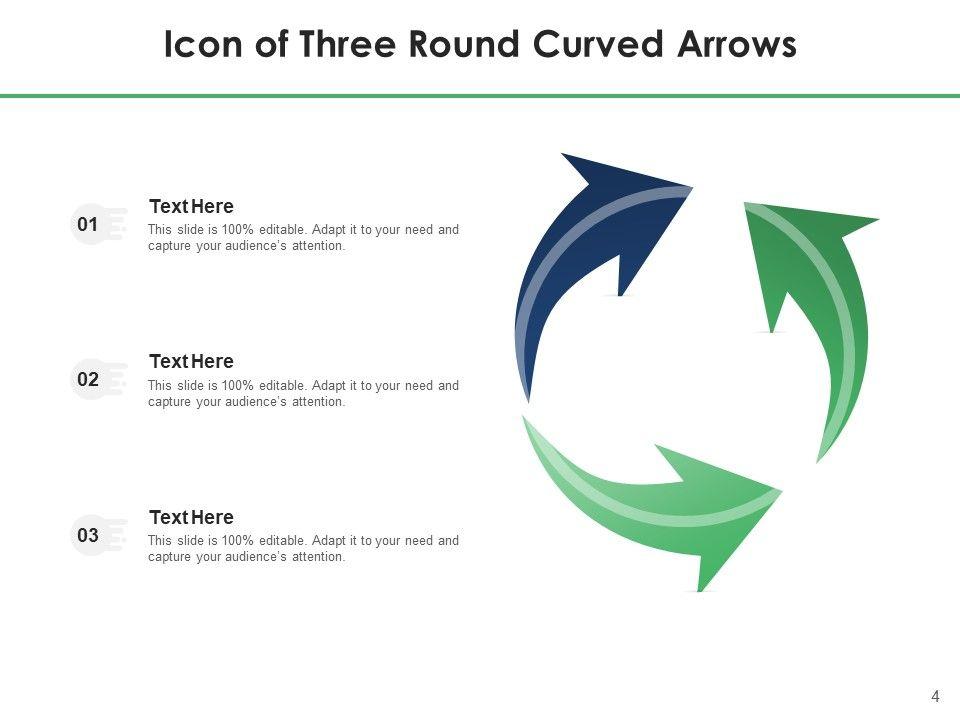 Icon of Three Round Curved Arrows

01

Text Here

This slide is 100% editable. Adapt it to your need and capture your audience's attention.

02

Text Here

This slide is 100% editable. Adapt it to your need and capture your audience's attention.

03

Text Here

This slide is 100% editable. Adapt it to your need and capture your audience's attention.

4